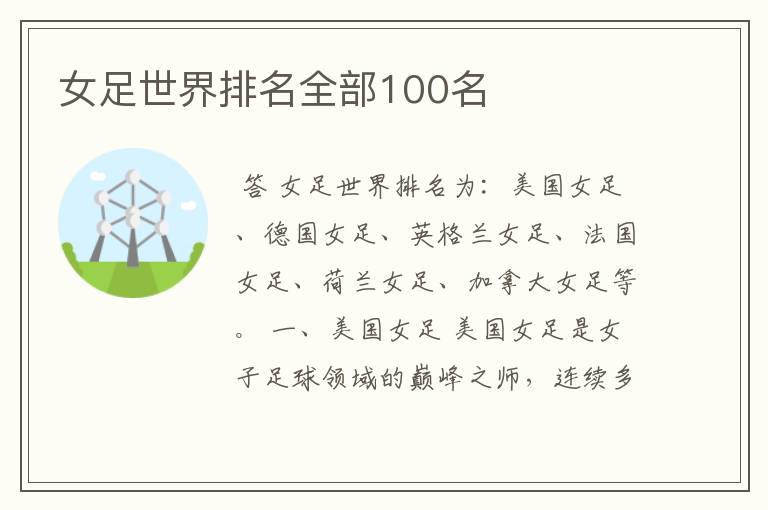 女足世界排名全部100名

答 女足世界排名为：美国女足、德国女足、英格兰女足、法国女足、荷兰女足、加拿大女足等。 一、美国女足 美国女足是女子足球领域的巅峰之师，连续多